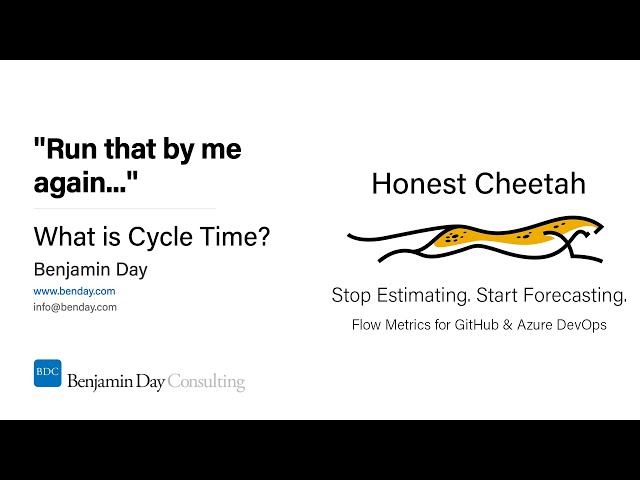 "Run that by me again..."

What is Cycle Time?

Benjamin Day

www.benday.com

info@benday.com

BDC Benjamin Day Consulting

Honest Cheetah

Stop Estimating. Start Forecasting.

Flow Metrics for GitHub & Azure DevOps